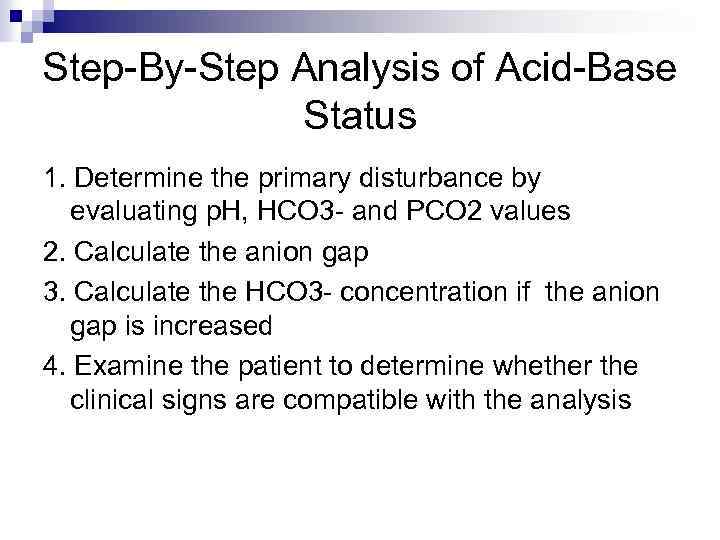 Step-By-Step Analysis of Acid-Base Status

1. Determine the primary disturbance by evaluating pH, HCO3- and PCO2 values

2. Calculate the anion gap

3. Calculate the HCO3- concentration if the anion gap is increased

4. Examine the patient to determine whether the clinical signs are compatible with the analysis